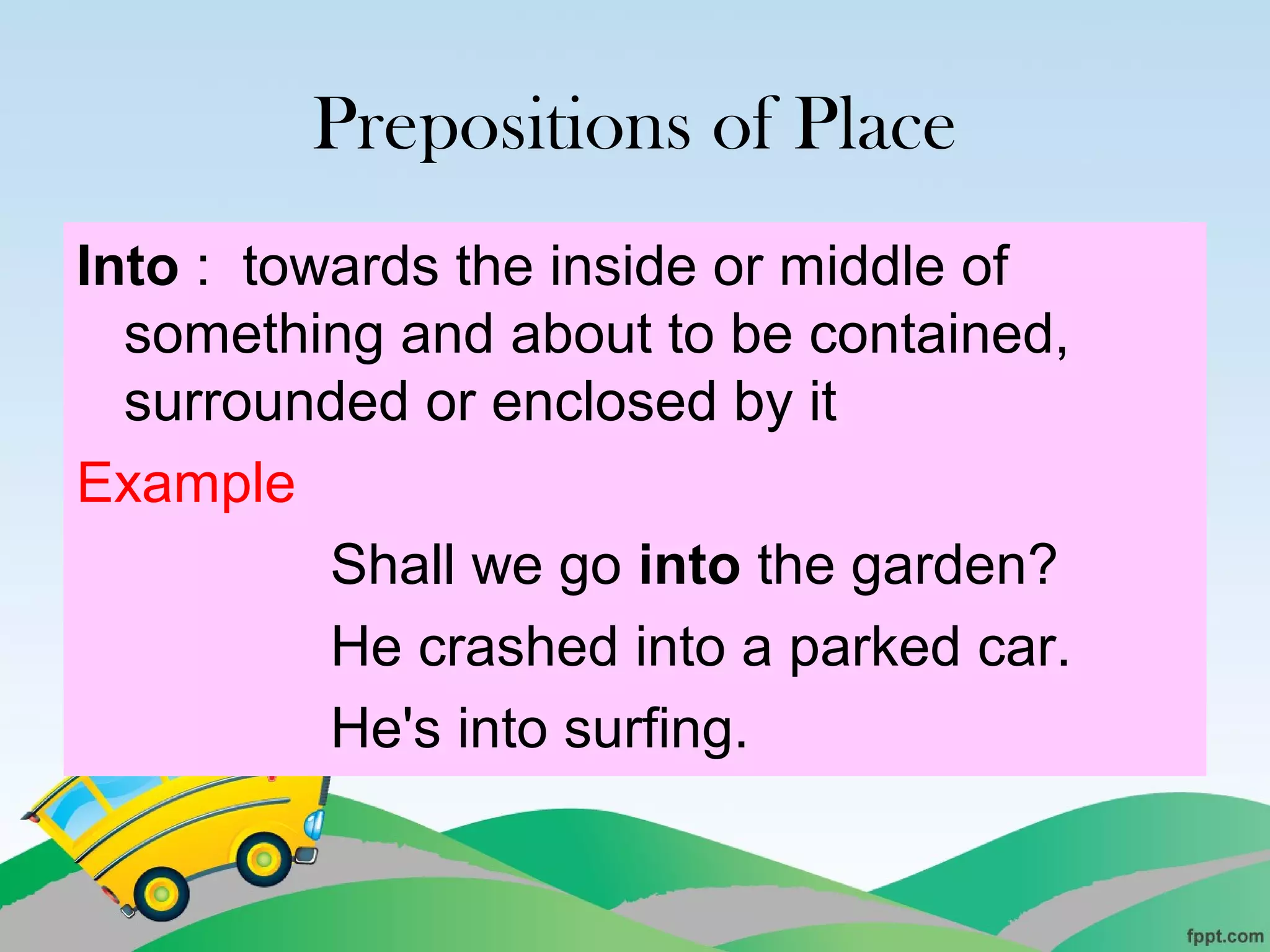 Prepositions of Place

Into : towards the inside or middle of something and about to be contained, surrounded or enclosed by it

Example

Shall we go into the garden?

He crashed into a parked car.

He's into surfing.

fppt.com